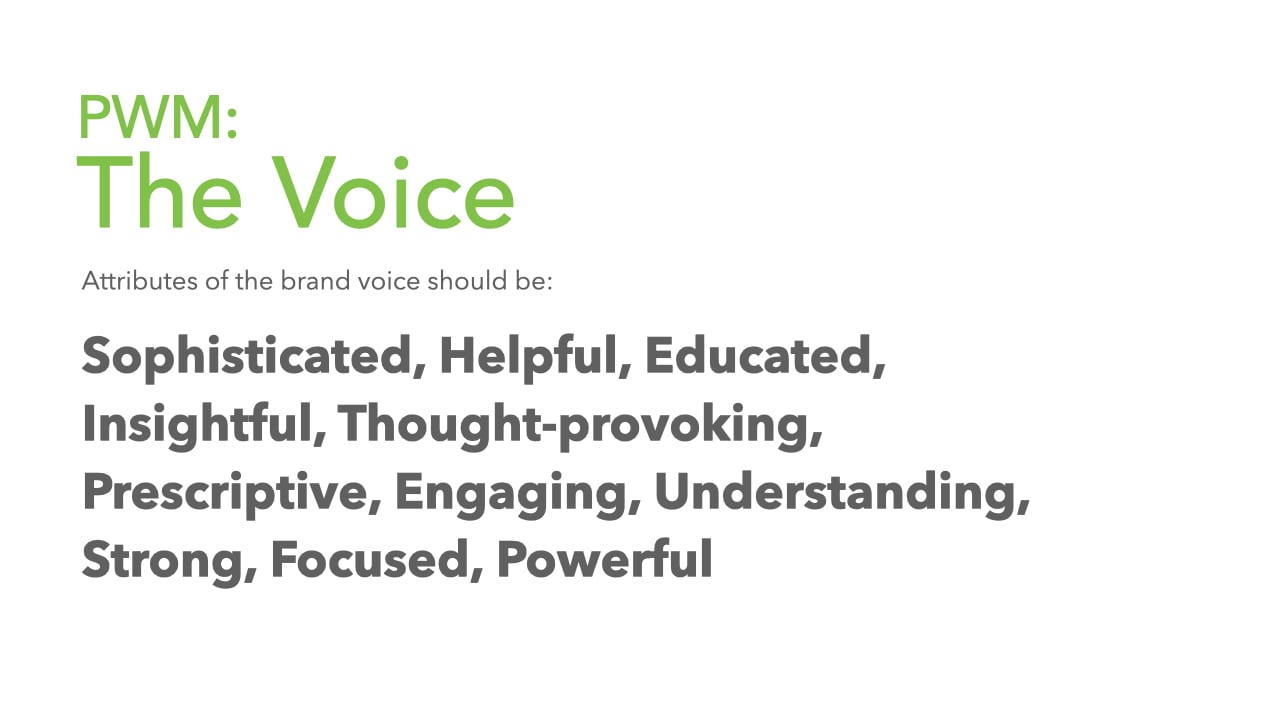 PWM:
The Voice

Attributes of the brand voice should be:

Sophisticated, Helpful, Educated, Insightful, Thought-provoking, Prescriptive, Engaging, Understanding, Strong, Focused, Powerful